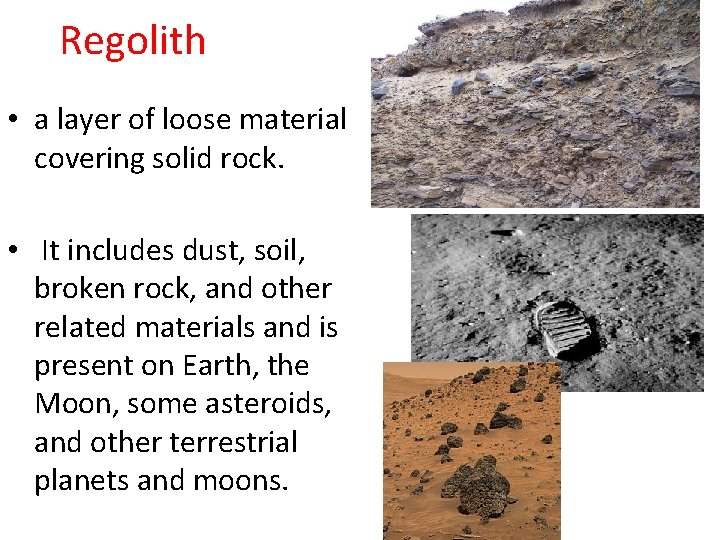 Regolith

• a layer of loose material covering solid rock.

• It includes dust, soil, broken rock, and other related materials and is present on Earth, the Moon, some asteroids, and other terrestrial planets and moons.